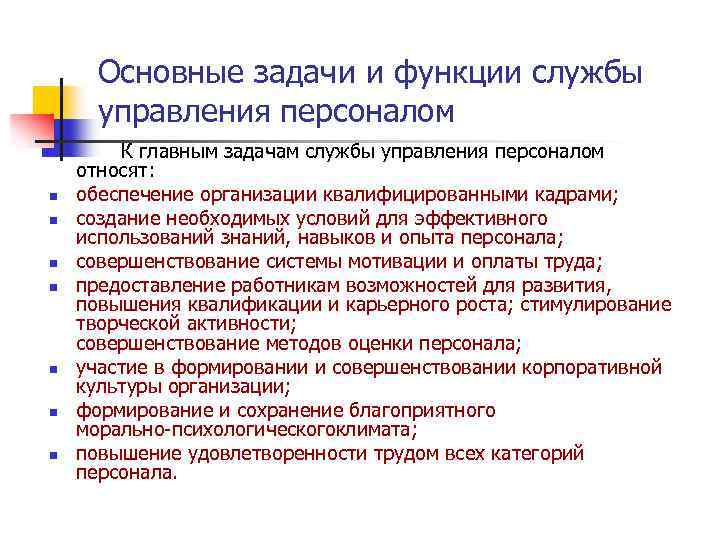 Основные задачи и функции службы управления персоналом

К главным задачам службы управления персоналом относят:

- обеспечение организации квалифицированными кадрами;
- создание необходимых условий для эффективного использований знаний, навыков и опыта персонала;
- совершенствование системы мотивации и оплаты труда;
- предоставление работникам возможностей для развития, повышения квалификации и карьерного роста; стимулирование творческой активности;
совершенствование методов оценки персонала;
- участие в формировании и совершенствовании корпоративной культуры организации;
- формирование и сохранение благоприятного морально-психологическогоклимата;
- повышение удовлетворенности трудом всех категорий персонала.